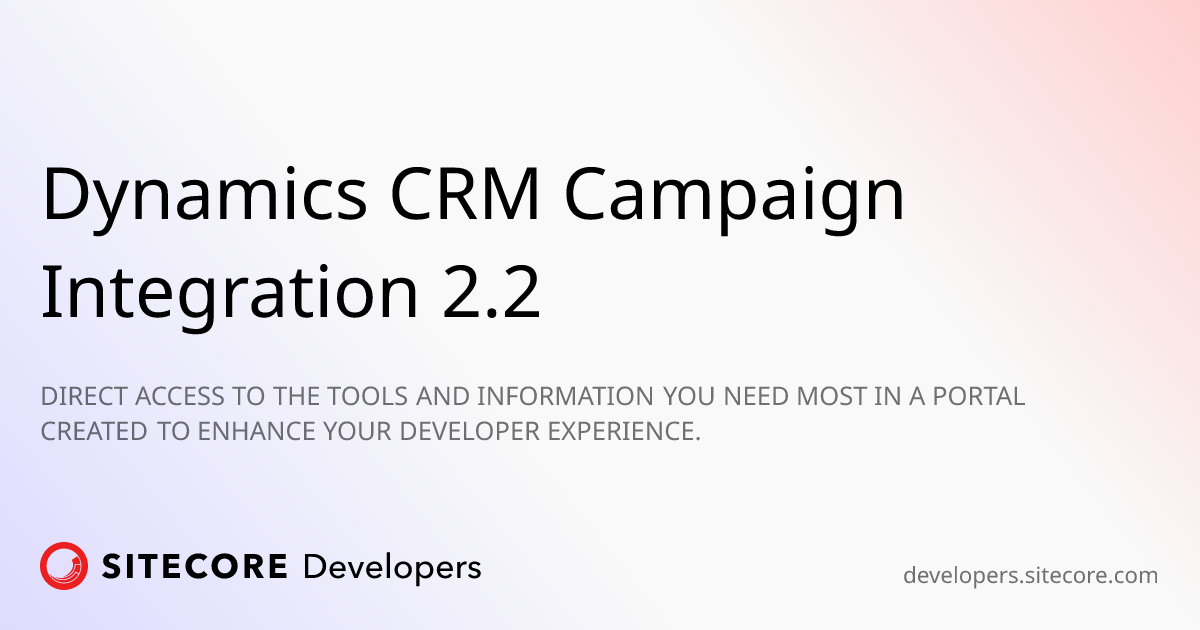 Dynamics CRM Campaign Integration 2.2

DIRECT ACCESS TO THE TOOLS AND INFORMATION YOU NEED MOST IN A PORTAL CREATED TO ENHANCE YOUR DEVELOPER EXPERIENCE.

SITECORE Developers

developers.sitecore.com